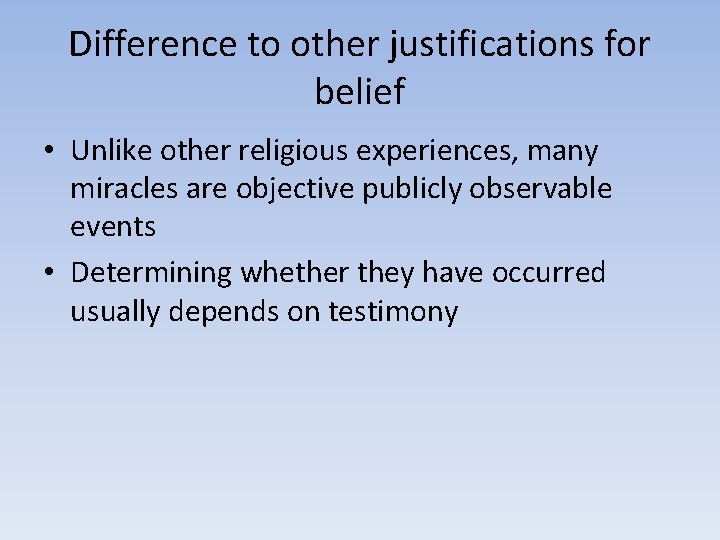 Difference to other justifications for belief

• Unlike other religious experiences, many miracles are objective publicly observable events

• Determining whether they have occurred usually depends on testimony